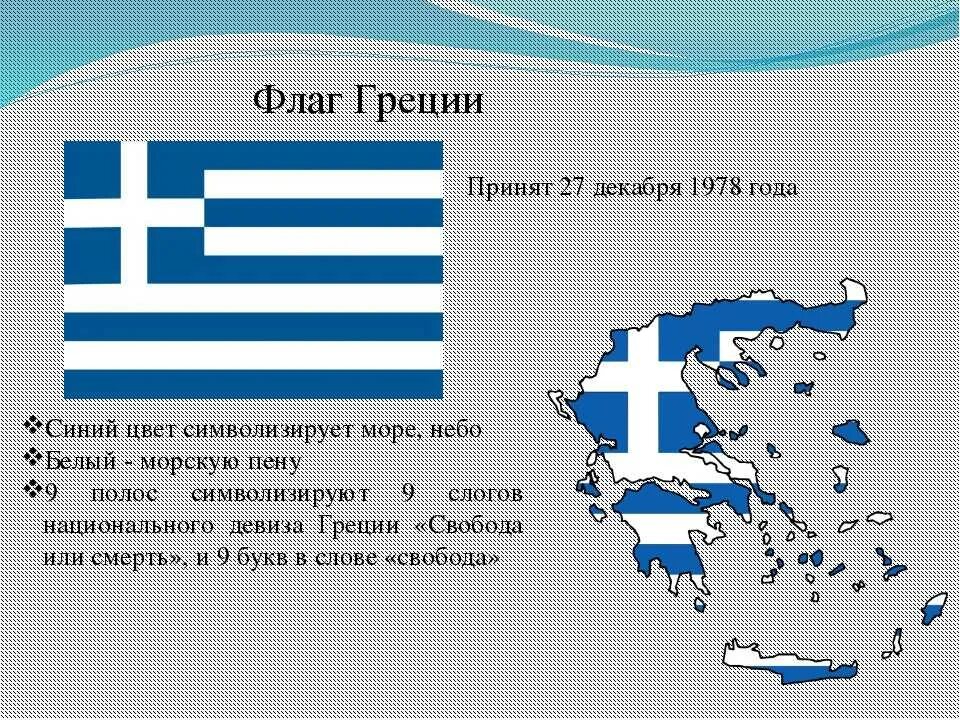 Флаг Греции

Принят 27 декабря 1978 года

❖Синий цвет символизирует море, небо
❖Белый - морскую пену
❖9 полос символизируют 9 слогов национального девиза Греции «Свобода или смерть», и 9 букв в слове «свобода»